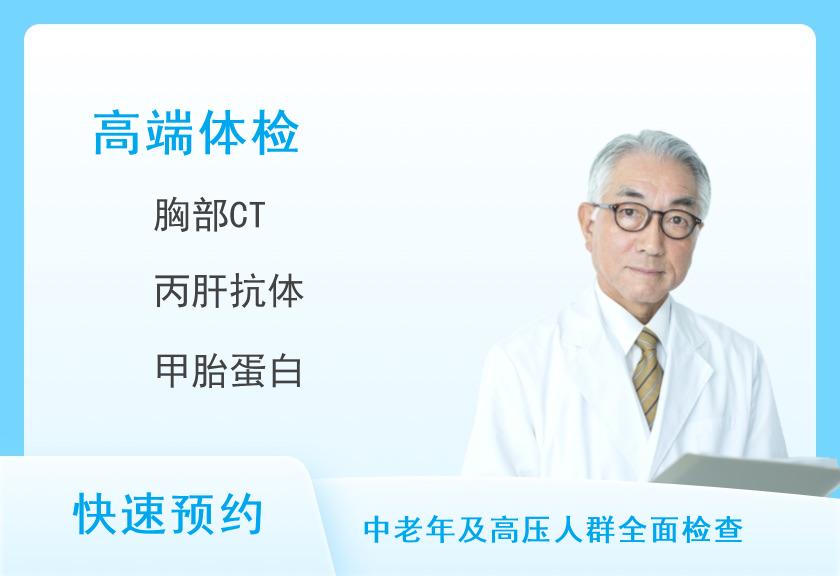 高端体检

胸部CT

丙肝抗体

甲胎蛋白

快速预约

中老年及高压人群全面检查